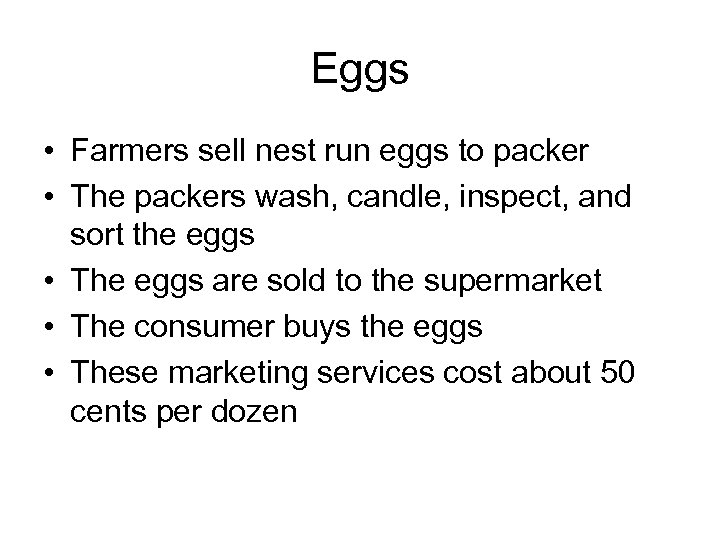 Eggs

• Farmers sell nest run eggs to packer
• The packers wash, candle, inspect, and sort the eggs
• The eggs are sold to the supermarket
• The consumer buys the eggs
• These marketing services cost about 50 cents per dozen